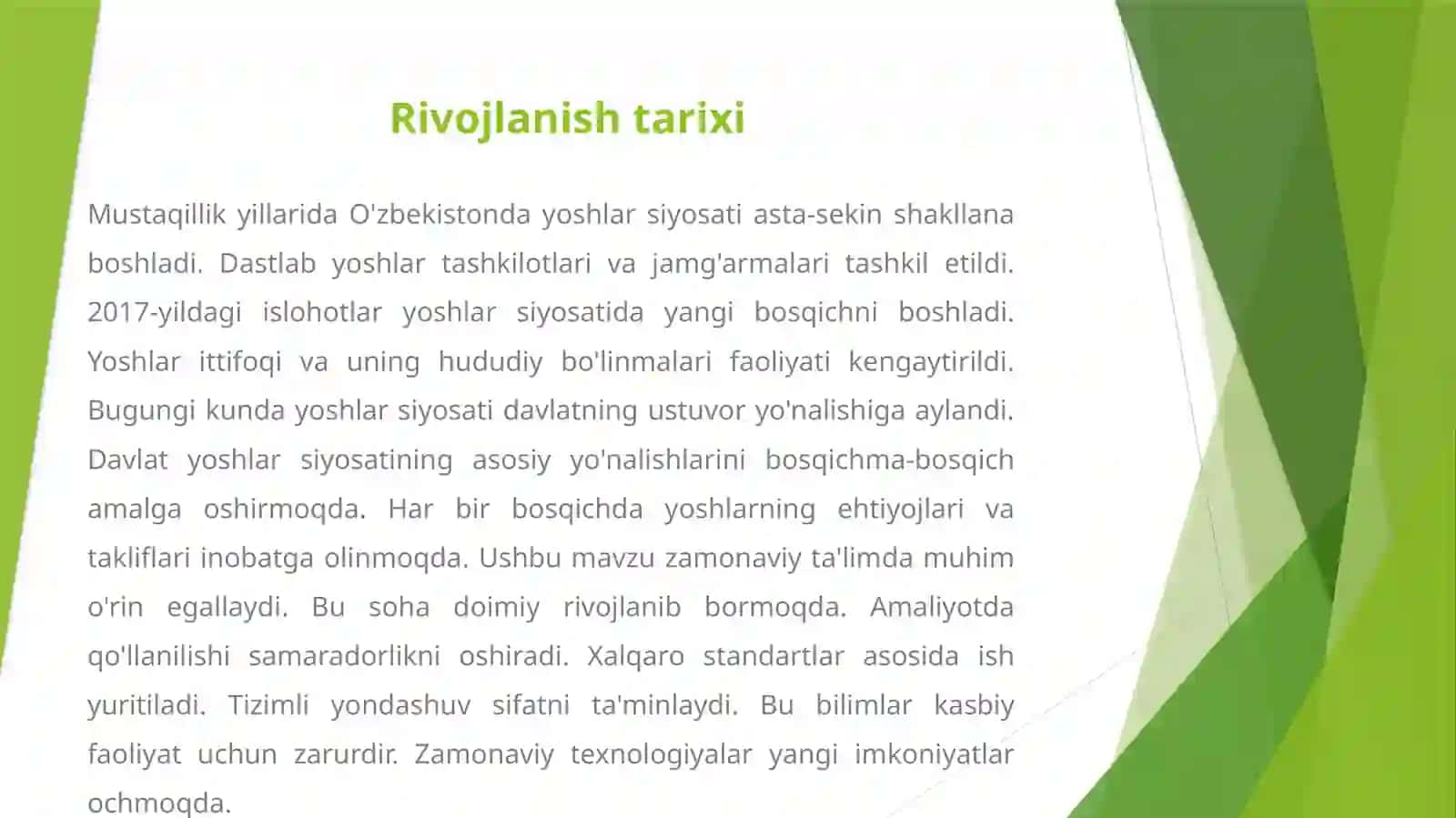 Rivojlanish tarixi

Mustaqillik yillarida O'zbekistonda yoshlar siyosati asta-sekin shakllana boshladi. Dastlab yoshlar tashkilotlari va jamg'armalari tashkil etildi. 2017-yildagi islohotlar yoshlar siyosatida yangi bosqichni boshladi. Yoshlar ittifoqi va uning hududiy bo'linmalari faoliyati kengaytirildi. Bugungi kunda yoshlar siyosati davlatning ustuvor yo'nalishiga aylandi. Davlat yoshlar siyosatining asosiy yo'nalishlarini bosqichma-bosqich amalga oshirmoqda. Har bir bosqichda yoshlarning ehtiyojlari va takliflari inobatga olinmoqda. Ushbu mavzu zamonaviy ta'limda muhim o'rin egallaydi. Bu soha doimiy rivojlanib bormoqda. Amaliyotda qo'llanilishi samaradorlikni oshiradi. Xalqaro standartlar asosida ish yuritiladi. Tizimli yondashuv sifatni ta'minlaydi. Bu bilimlar kasbiy faoliyat uchun zarurdir. Zamonaviy texnologiyalar yangi imkoniyatlar ochmoqda.